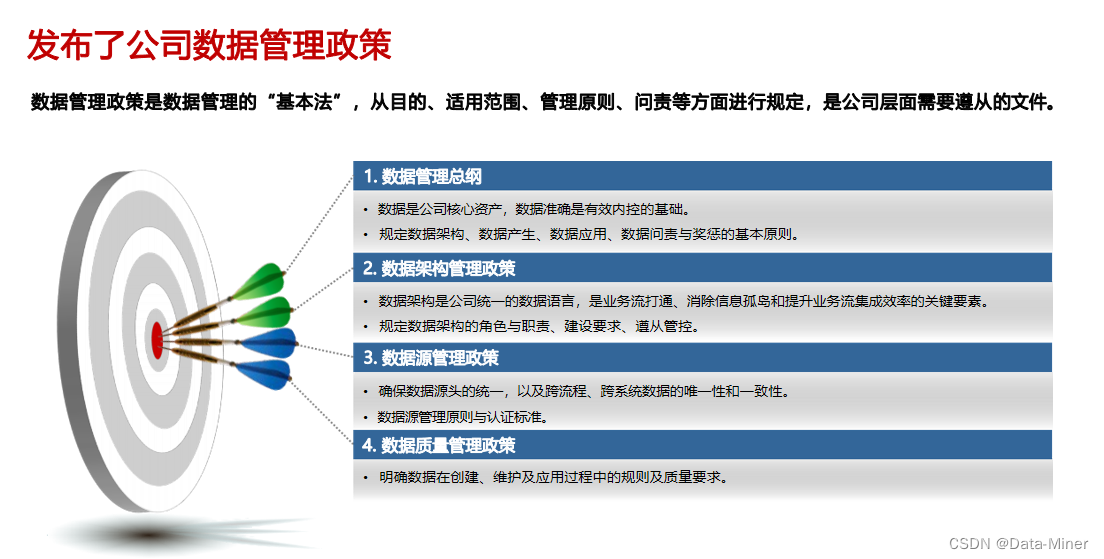 发布了公司数据管理政策

数据管理政策是数据管理的“基本法”，从目的、适用范围、管理原则、问责等方面进行规定，是公司层面需要遵从的文件。

1. 数据管理总纲

• 数据是公司核心资产，数据准确是有效内控的基础。
• 规定数据架构、数据产生、数据应用、数据问责与奖惩的基本原则。

2. 数据架构管理政策

• 数据架构是公司统一的数据语言，是业务流打通、消除信息孤岛和提升业务流集成效率的关键要素。
• 规定数据架构的角色与职责、建设要求、遵从管控。

3. 数据源管理政策

• 确保数据源头的统一，以及跨流程、跨系统数据的唯一性和一致性。
• 数据源管理原则与认证标准。

4. 数据质量管理政策

• 明确数据在创建、维护及应用过程中的规则及质量要求。

CSDN @Data-Miner